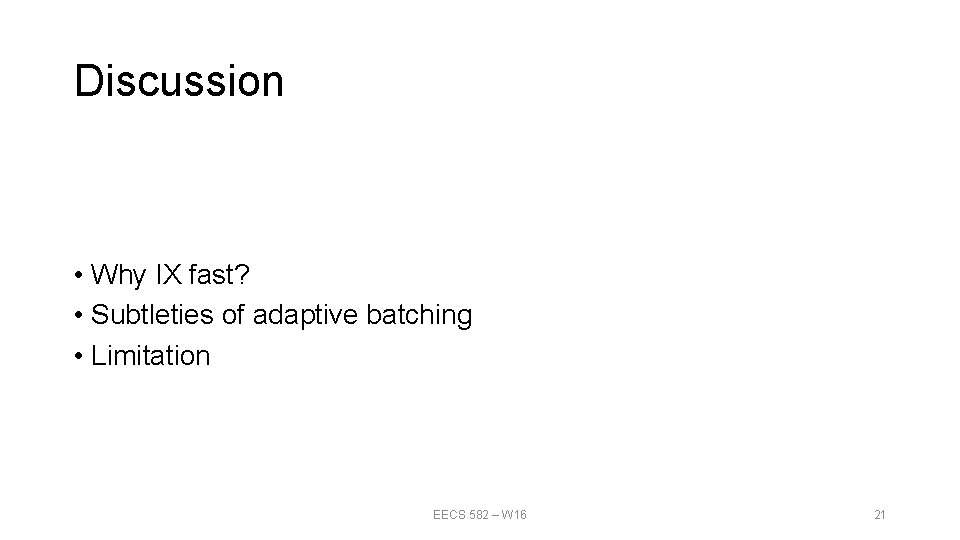 Discussion

• Why IX fast?
• Subtleties of adaptive batching
• Limitation

EECS 582 – W16

21